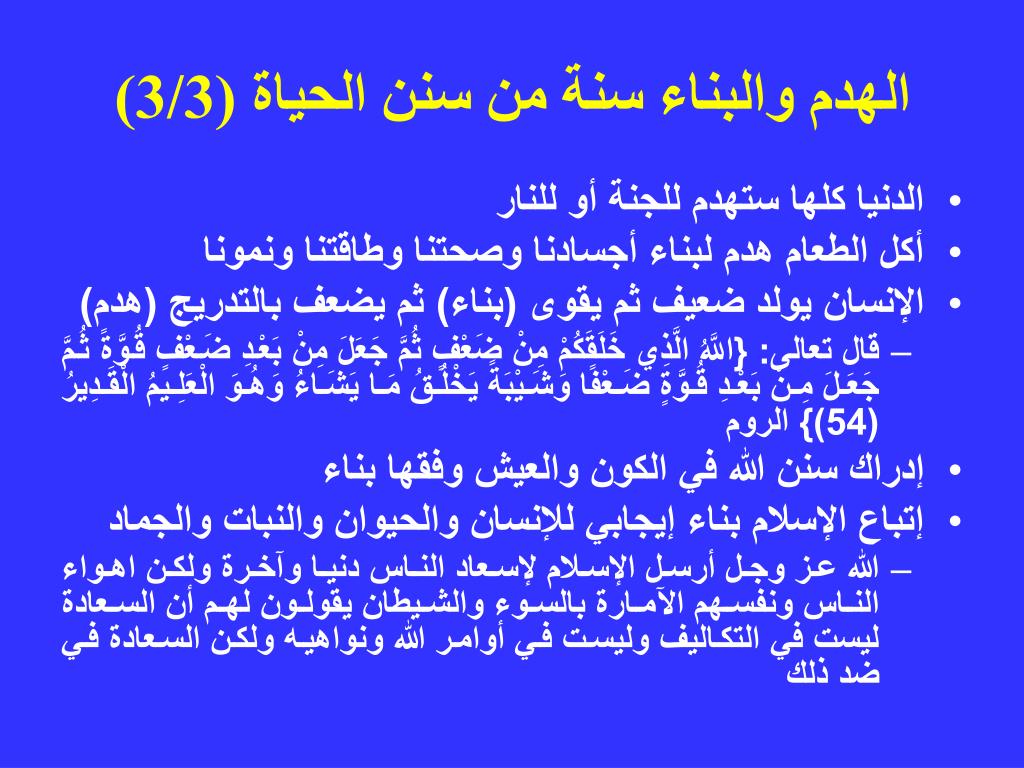 الهدم والبناء سنة من سنن الحياة (3/3)

• الدنيا كلها ستهدم للجنة أو للنار
• أكل الطعام هدم لبناء أجسادنا وصحتنا وطاقتنا ونمونا
• الإنسان يولد ضعيف ثم يقوى (بناء) ثم يضعف بالتدريج (هدم)
– قال تعالى: {اللَّهُ الَّذِي خَلَقَكُمْ مِنْ ضَعْفٍ ثُمَّ جَعَلَ مِنْ بَعْدِ ضَعْفٍ قُوَّةً ثُمَّ جَعَلَ مِنْ بَعْدِ قُوَّةٍ ضَعْفًا وَشَيْبَةً يَخْلُقُ مَا يَشَاءُ وَهُوَ الْعَلِيمُ الْقَدِيرُ (54)} الروم
• إدراك سنن الله في الكون والعيش وفقها بناء
• إتباع الإسلام بناء إيجابي للإنسان والحيوان والنبات والجماد
– الله عز وجل أرسل الإسلام لإسعاد الناس دنيا وآخرة ولكن اهواء الناس ونفسهم الآمارة بالسوء والشيطان يقولون لهم أن السعادة ليست في التكاليف وليست في أوامر الله ونواهيه ولكن السعادة في ضد ذلك